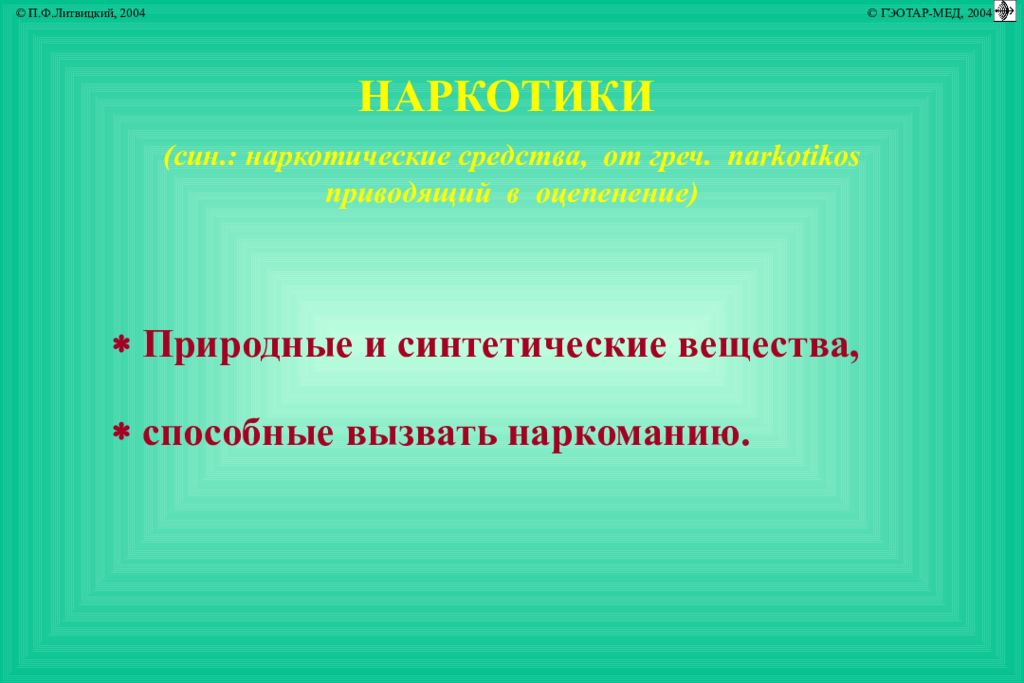 © П.Ф.Литвицкий, 2004

© ГЭОТАР-МЕД, 2004

НАРКОТИКИ

(син.: наркотические средства, от греч. narkotikos приводящий в оцепенение)

* Природные и синтетические вещества,

* способные вызвать наркоманию.